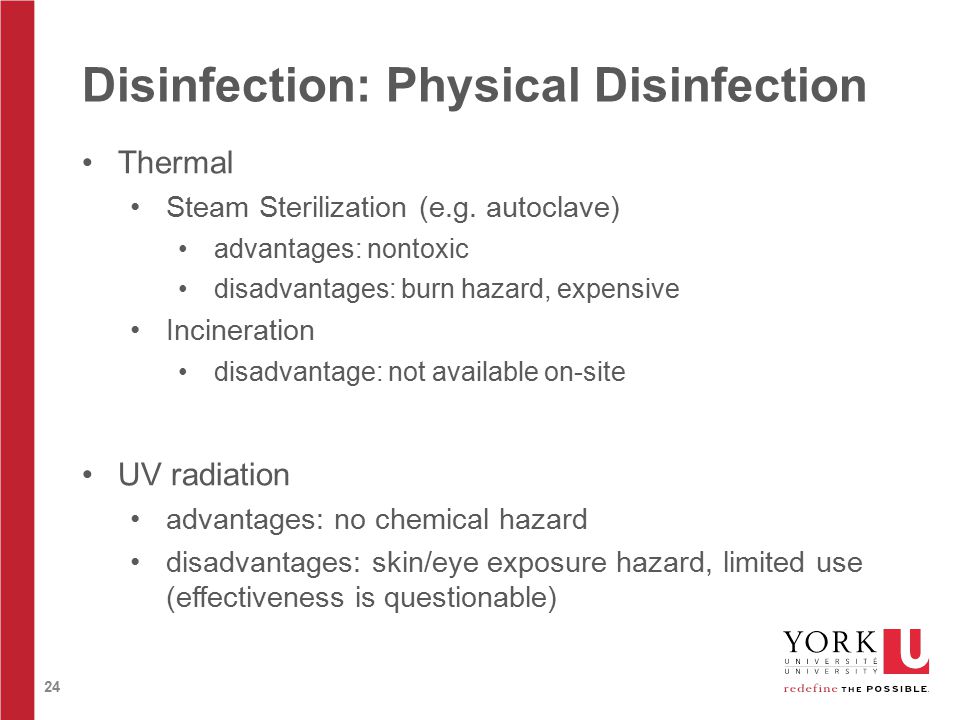 Disinfection: Physical Disinfection

• Thermal
  • Steam Sterilization (e.g. autoclave)
    • advantages: nontoxic
    • disadvantages: burn hazard, expensive
  • Incineration
    • disadvantage: not available on-site

• UV radiation
  • advantages: no chemical hazard
  • disadvantages: skin/eye exposure hazard, limited use (effectiveness is questionable)

24

YORK U
UNIVERSITÉ
UNIVERSITY
redefine THE POSSIBLE.